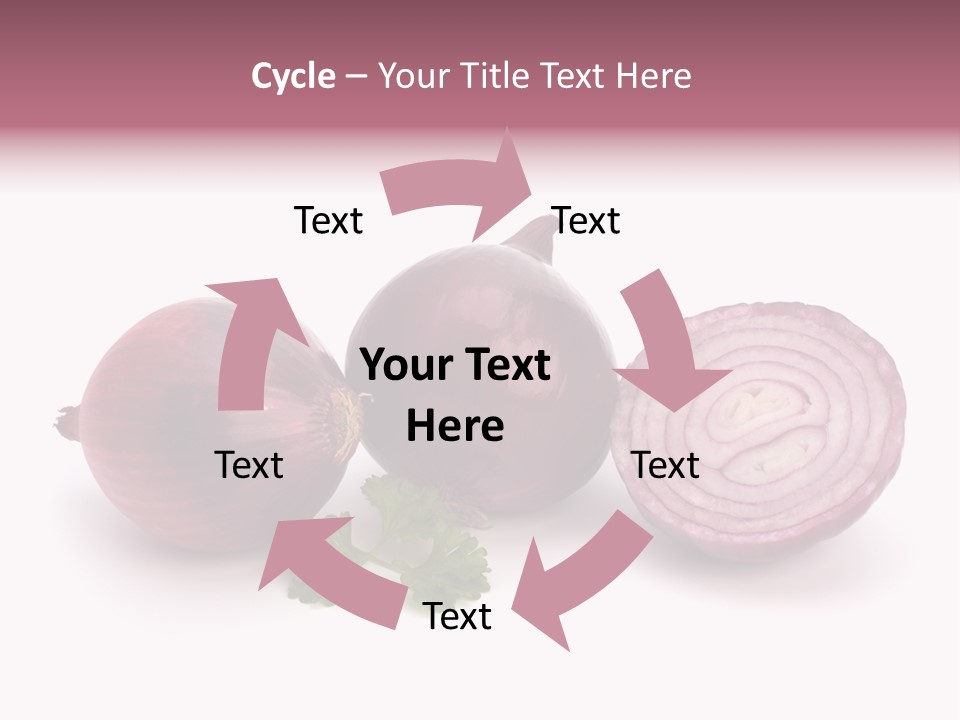 Cycle – Your Title Text Here

Text

Text

Your Text Here

Text

Text

Text